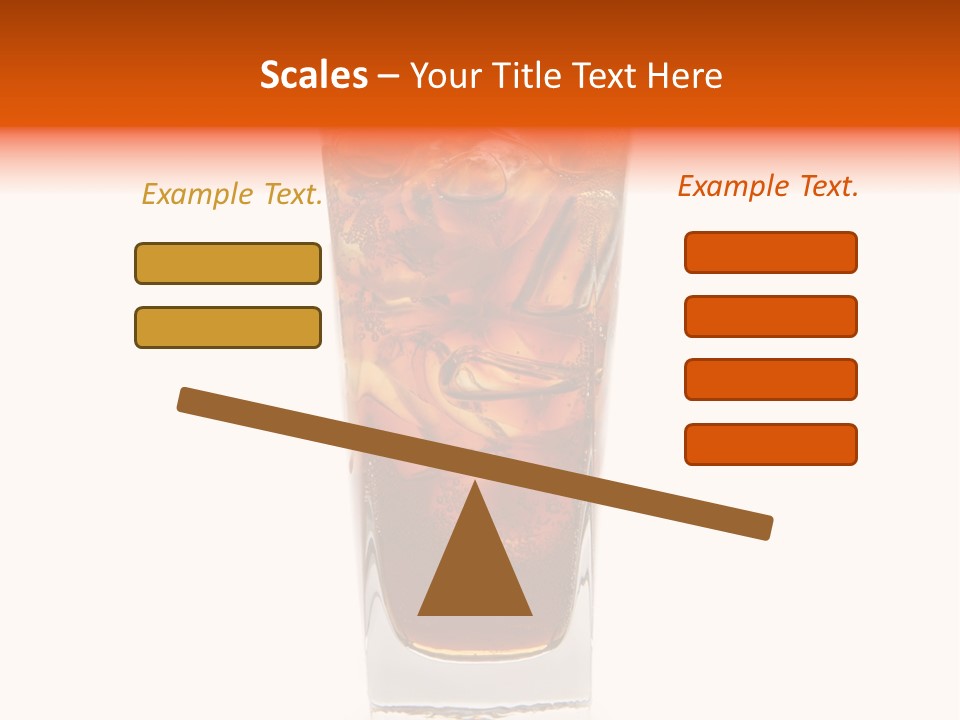 Scales – Your Title Text Here

Example Text.

Example Text.